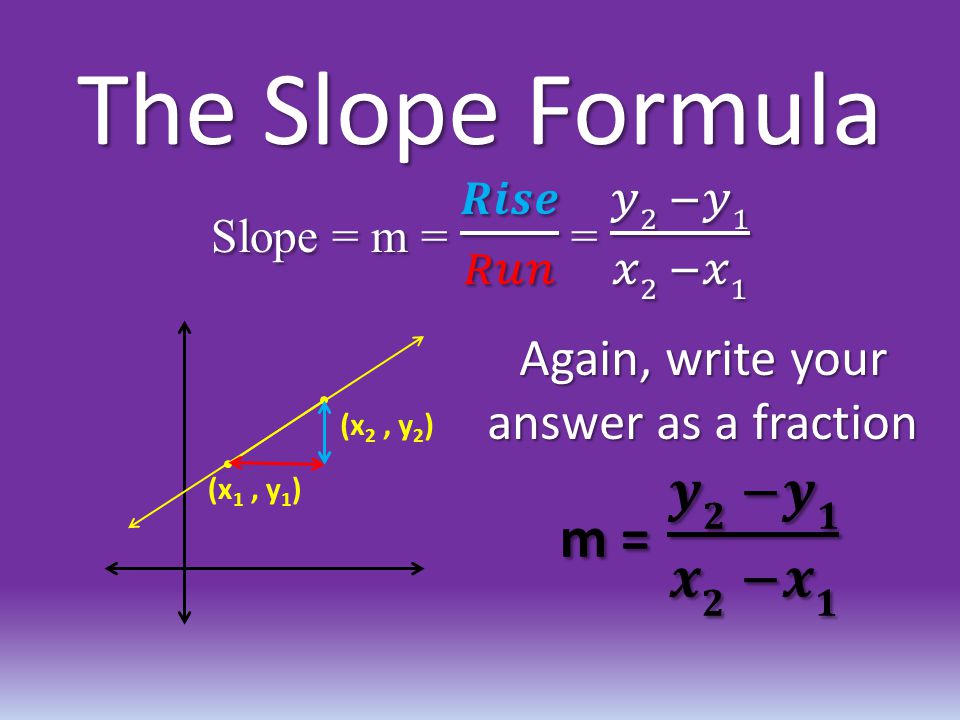 The Slope Formula

Slope = m = $\frac{Rise}{Run} = \frac{y_2 - y_1}{x_2 - x_1}$

$(x_2 , y_2)$

$(x_1 , y_1)$

Again, write your answer as a fraction

m = $\frac{y_2 - y_1}{x_2 - x_1}$